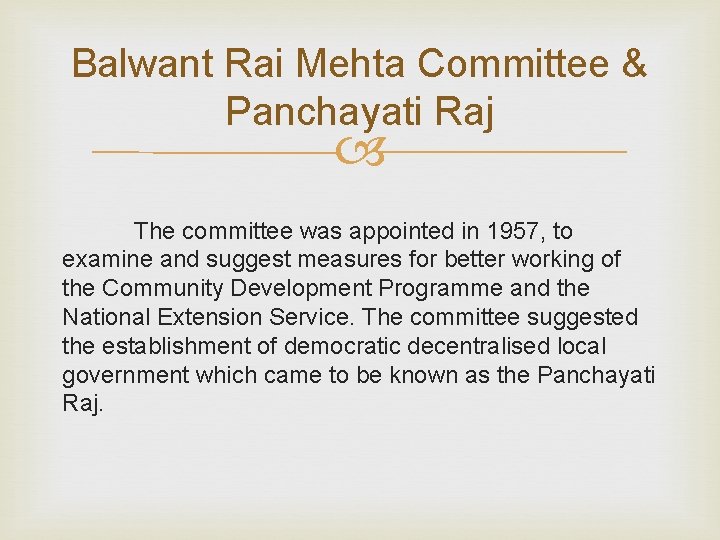 Balwant Rai Mehta Committee & Panchayati Raj

The committee was appointed in 1957, to examine and suggest measures for better working of the Community Development Programme and the National Extension Service. The committee suggested the establishment of democratic decentralised local government which came to be known as the Panchayati Raj.